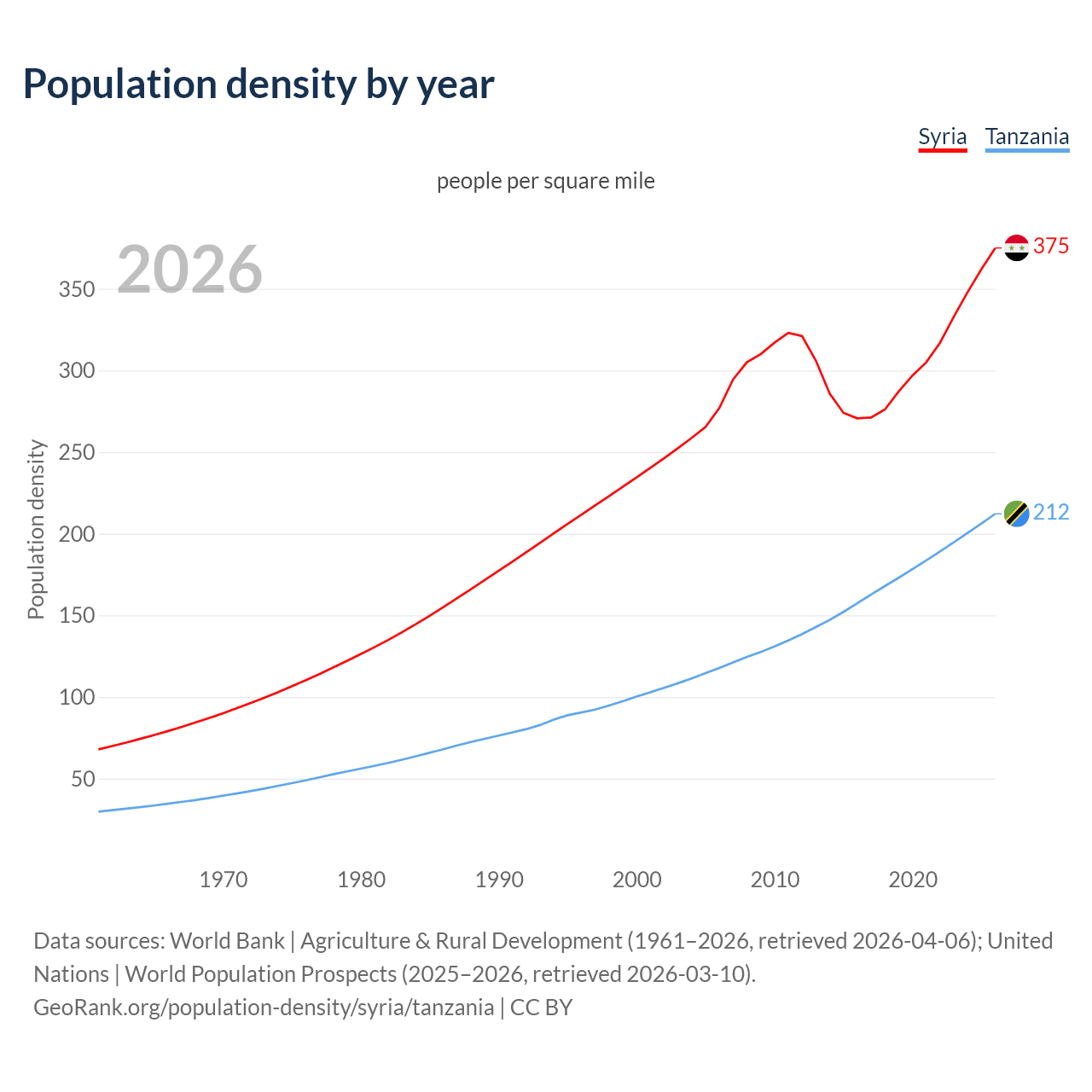 Population density by year

Syria Tanzania

people per square mile

2026

Population density

350
300
250
200
150
100
50

375
212

1970 1980 1990 2000 2010 2020

Data sources: World Bank | Agriculture & Rural Development (1961–2026, retrieved 2026-04-06); United Nations | World Population Prospects (2025–2026, retrieved 2026-03-10).
GeoRank.org/population-density/syria/tanzania | CC BY